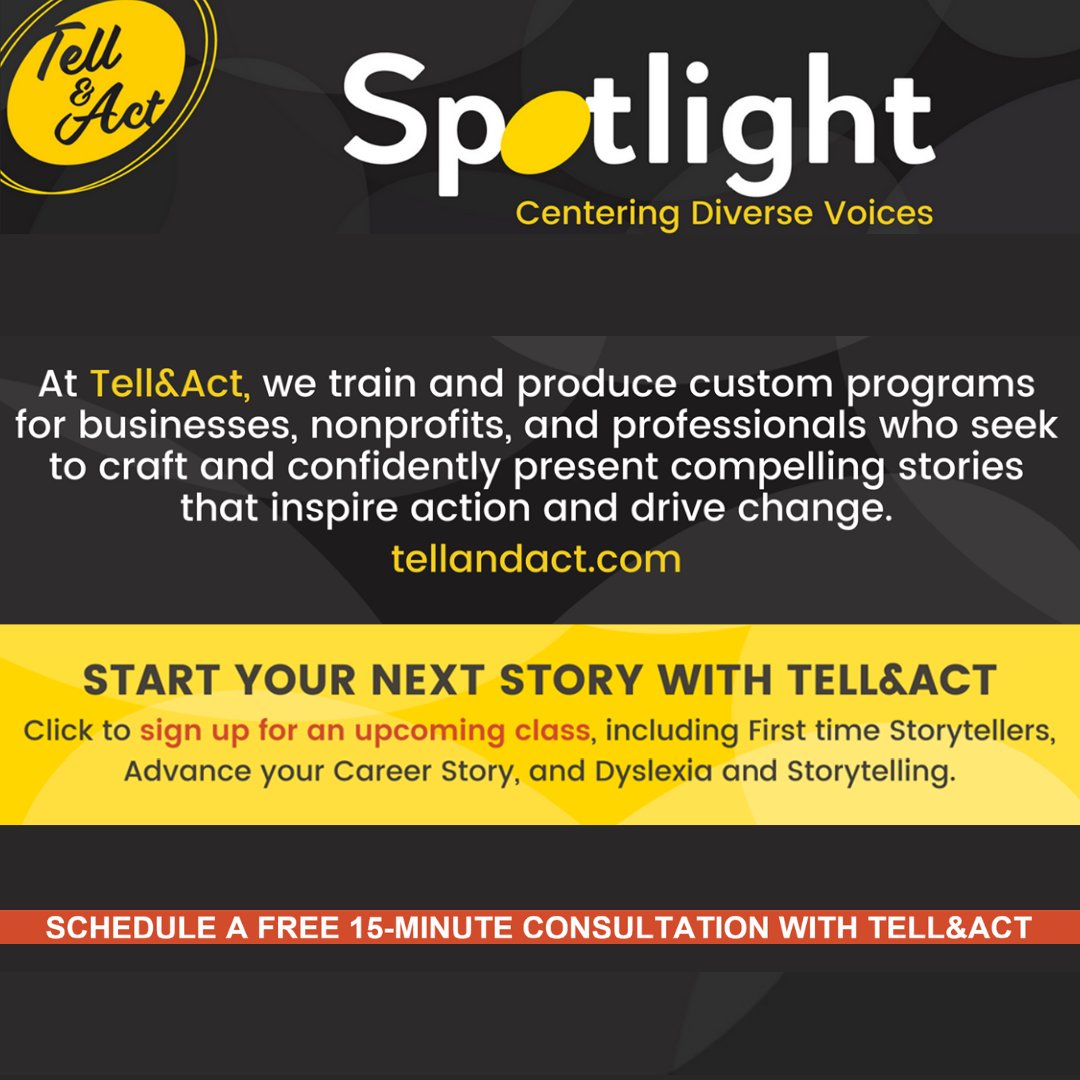 Tell & Act

Spotlight

Centering Diverse Voices

At Tell&Act, we train and produce custom programs for businesses, nonprofits, and professionals who seek to craft and confidently present compelling stories that inspire action and drive change.

tellandact.com

START YOUR NEXT STORY WITH TELL&ACT

Click to sign up for an upcoming class, including First time Storytellers, Advance your Career Story, and Dyslexia and Storytelling.

SCHEDULE A FREE 15-MINUTE CONSULTATION WITH TELL&ACT